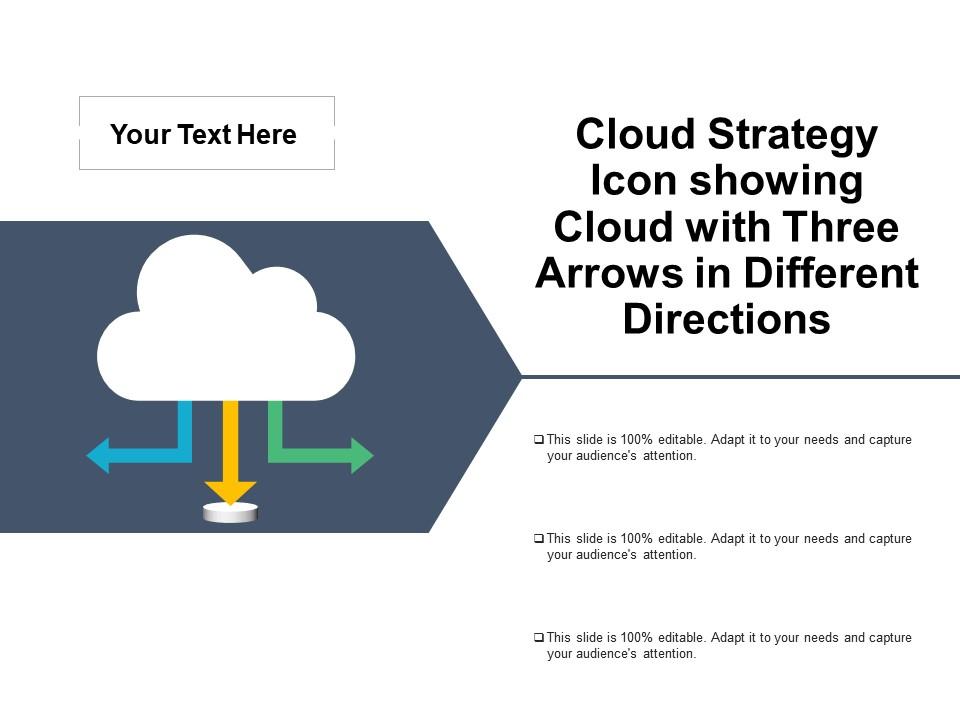 Your Text Here

Cloud Strategy Icon showing Cloud with Three Arrows in Different Directions

❑ This slide is 100% editable. Adapt it to your needs and capture your audience's attention.

❑ This slide is 100% editable. Adapt it to your needs and capture your audience's attention.

❑ This slide is 100% editable. Adapt it to your needs and capture your audience's attention.